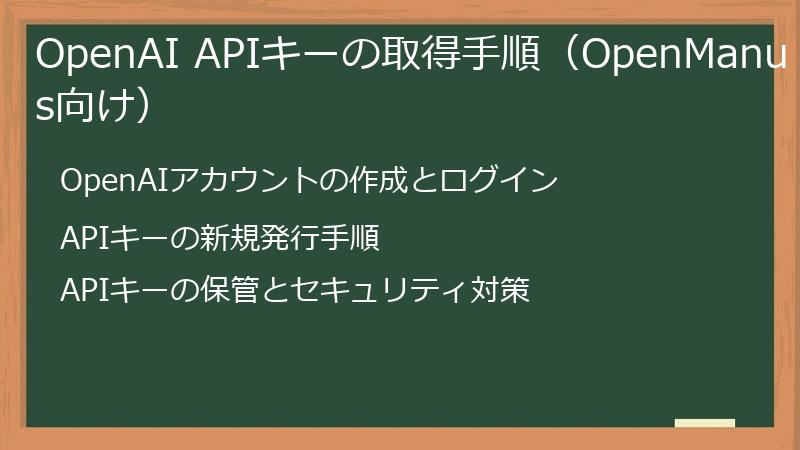 OpenAI APIキーの取得手順（OpenManus向け）

OpenAIアカウントの作成とログイン

APIキーの新規発行手順

APIキーの保管とセキュリティ対策